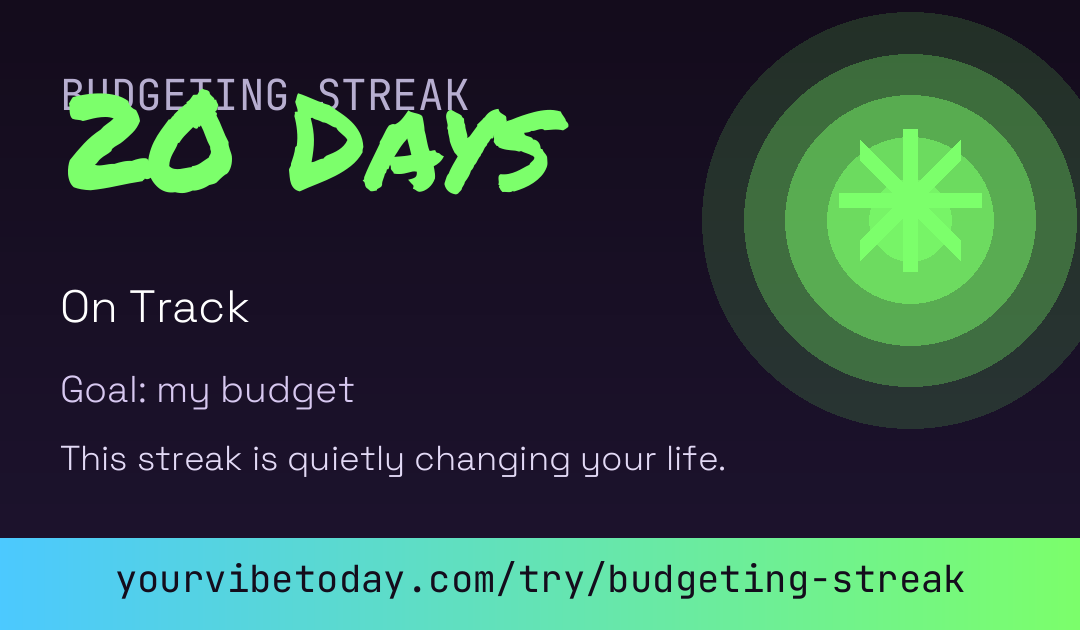 BUDGETING STREAK

20 DAYS

On Track

Goal: my budget

This streak is quietly changing your life.

yourvibetoday.com/try/budgeting-streak